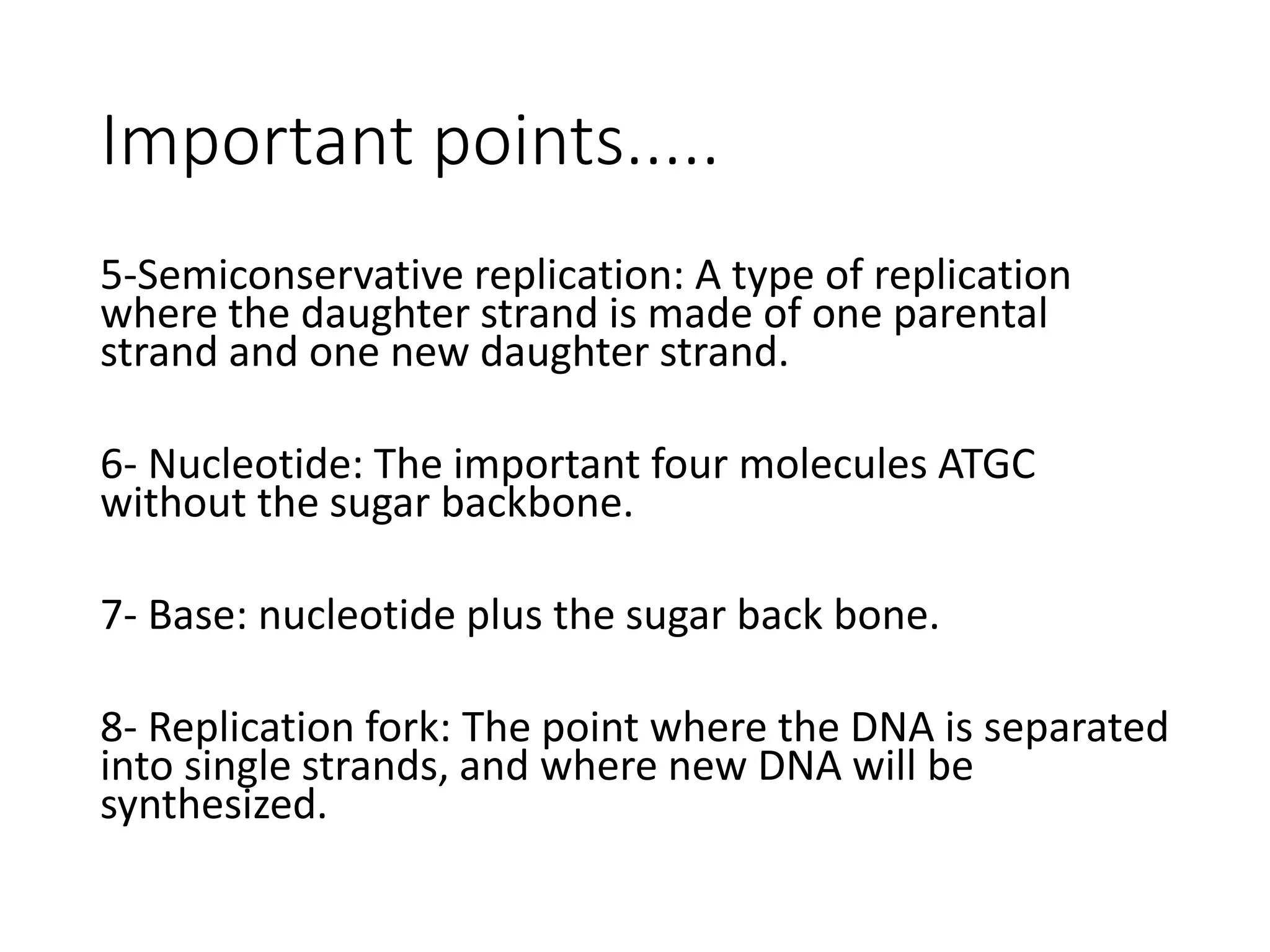 Important points.....

5-Semiconservative replication: A type of replication where the daughter strand is made of one parental strand and one new daughter strand.

6- Nucleotide: The important four molecules ATGC without the sugar backbone.

7- Base: nucleotide plus the sugar back bone.

8- Replication fork: The point where the DNA is separated into single strands, and where new DNA will be synthesized.